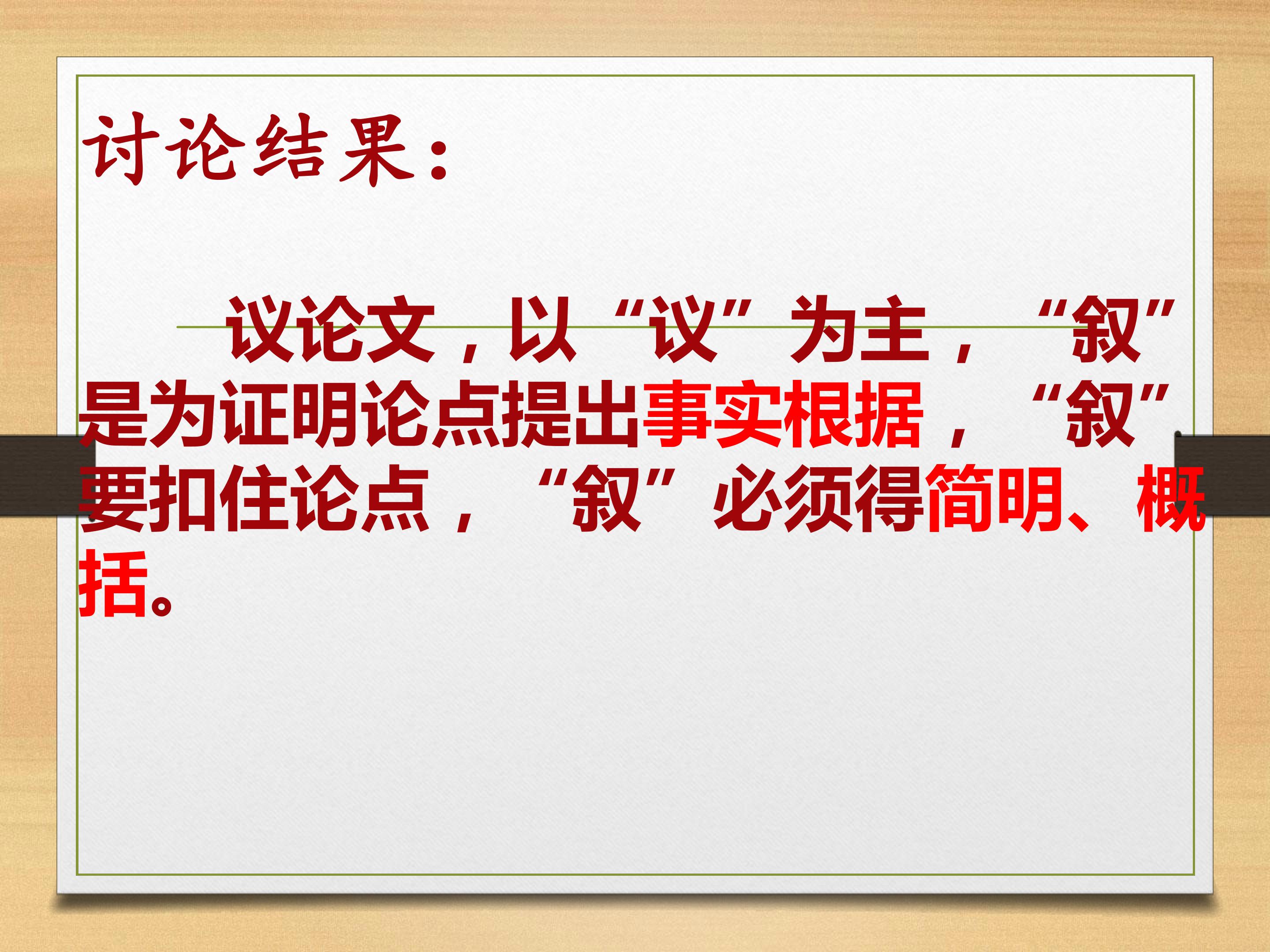 讨论结果：

议论文，以“议”为主，“叙”是为证明论点提出事实根据，“叙”要扣住论点，“叙”必须得简明、概括。